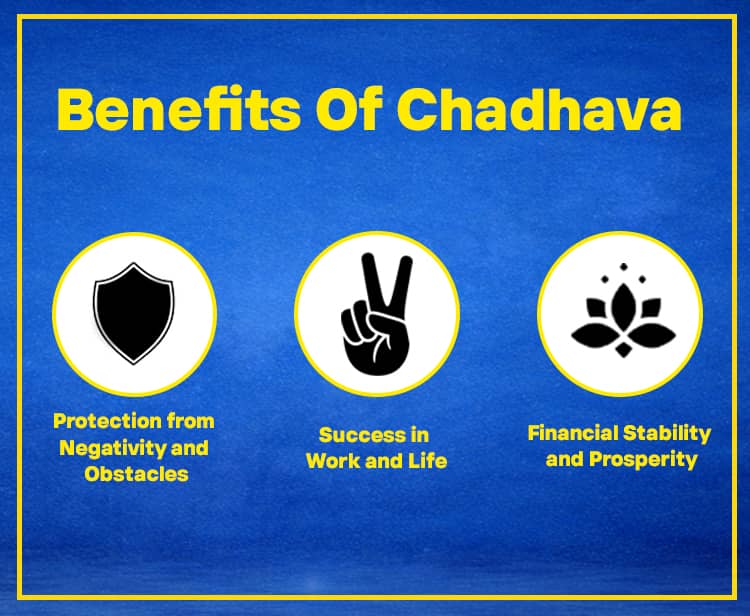 Benefits Of Chadhava

Protection from Negativity and Obstacles

Success in Work and Life

Financial Stability and Prosperity